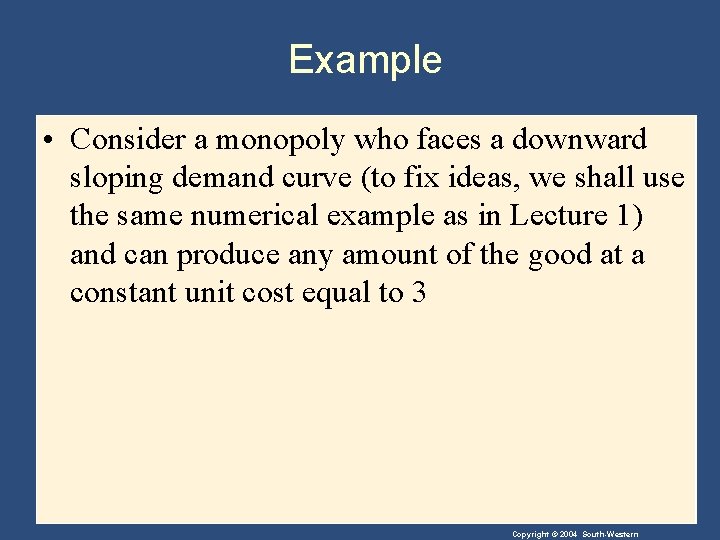 Example

• Consider a monopoly who faces a downward sloping demand curve (to fix ideas, we shall use the same numerical example as in Lecture 1) and can produce any amount of the good at a constant unit cost equal to 3

Copyright © 2004 South-Western